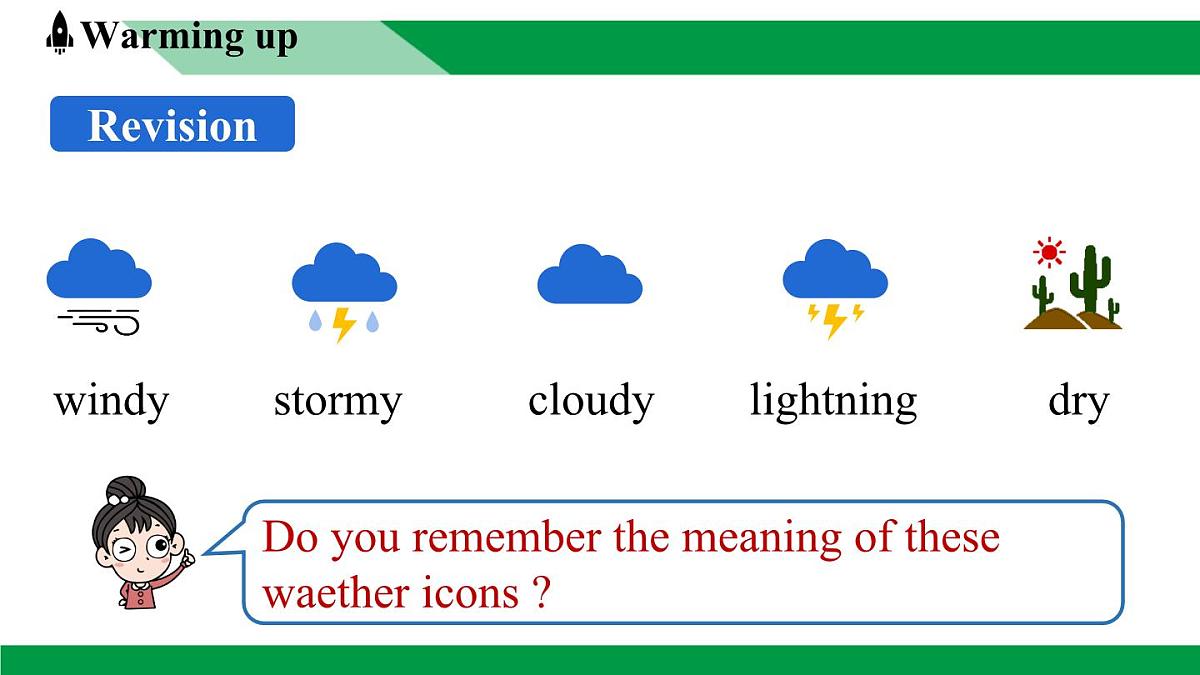 Warming up

Revision

windy

stormy

cloudy

lightning

dry

Do you remember the meaning of these waether icons ?